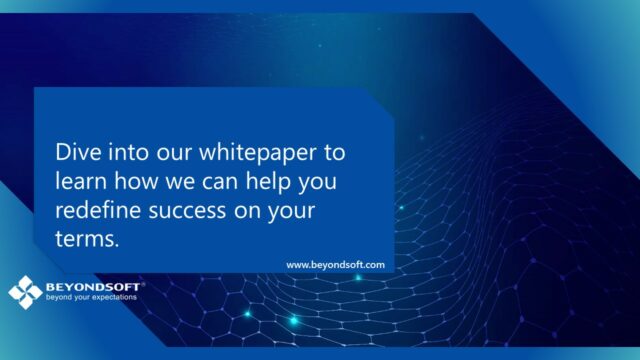 Dive into our whitepaper to learn how we can help you redefine success on your terms.

www.beyondsoft.com

BEYONDSOFT®
beyond your expectations